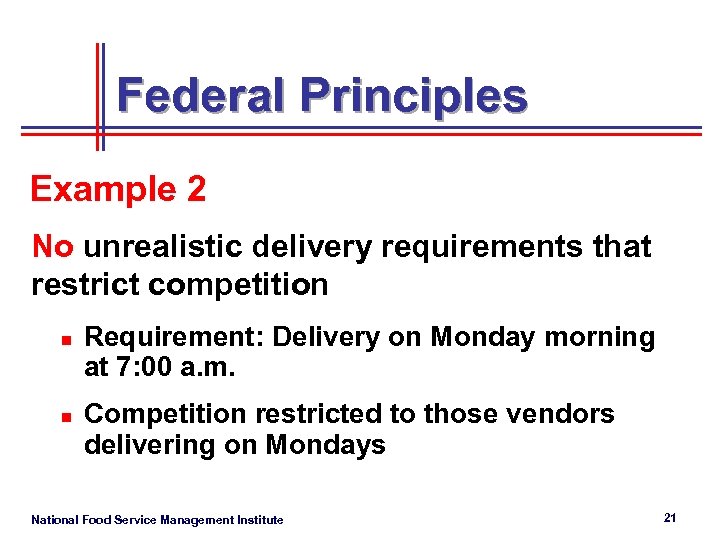 Federal Principles

Example 2

No unrealistic delivery requirements that restrict competition

- Requirement: Delivery on Monday morning at 7:00 a.m.
- Competition restricted to those vendors delivering on Mondays

National Food Service Management Institute

21